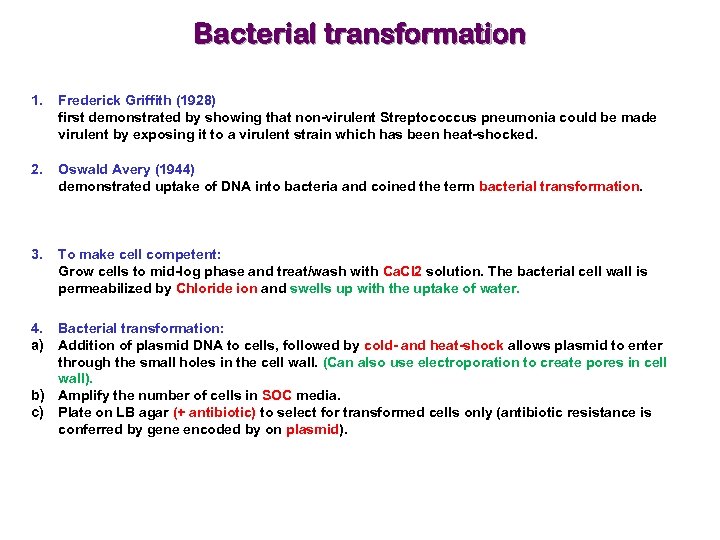 Bacterial transformation

1. Frederick Griffith (1928)
first demonstrated by showing that non-virulent Streptococcus pneumonia could be made virulent by exposing it to a virulent strain which has been heat-shocked.

2. Oswald Avery (1944)
demonstrated uptake of DNA into bacteria and coined the term bacterial transformation.

3. To make cell competent:
Grow cells to mid-log phase and treat/wash with CaCl2 solution. The bacterial cell wall is permeabilized by Chloride ion and swells up with the uptake of water.

4. Bacterial transformation:
a) Addition of plasmid DNA to cells, followed by cold- and heat-shock allows plasmid to enter through the small holes in the cell wall. (Can also use electroporation to create pores in cell wall).
b) Amplify the number of cells in SOC media.
c) Plate on LB agar (+ antibiotic) to select for transformed cells only (antibiotic resistance is conferred by gene encoded by on plasmid).